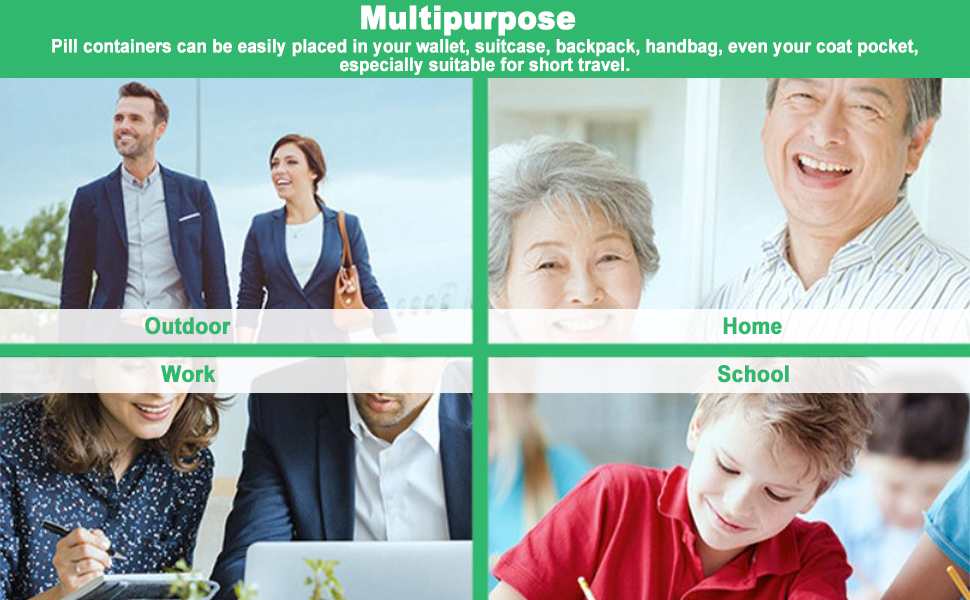 Multipurpose

Pill containers can be easily placed in your wallet, suitcase, backpack, handbag, even your coat pocket, especially suitable for short travel.

Outdoor

Home

Work

School